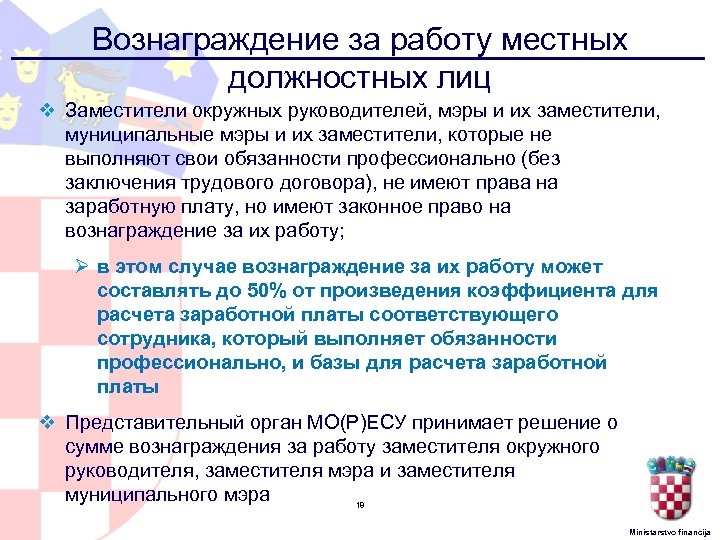 Вознаграждение за работу местных должностных лиц

❖ Заместители окружных руководителей, мэры и их заместители, муниципальные мэры и их заместители, которые не выполняют свои обязанности профессионально (без заключения трудового договора), не имеют права на заработную плату, но имеют законное право на вознаграждение за их работу;

➢ в этом случае вознаграждение за их работу может составлять до 50% от произведения коэффициента для расчета заработной платы соответствующего сотрудника, который выполняет обязанности профессионально, и базы для расчета заработной платы

❖ Представительный орган МО(Р)ЕСУ принимает решение о сумме вознаграждения за работу заместителя окружного руководителя, заместителя мэра и заместителя муниципального мэра

19

Ministarstvo financija